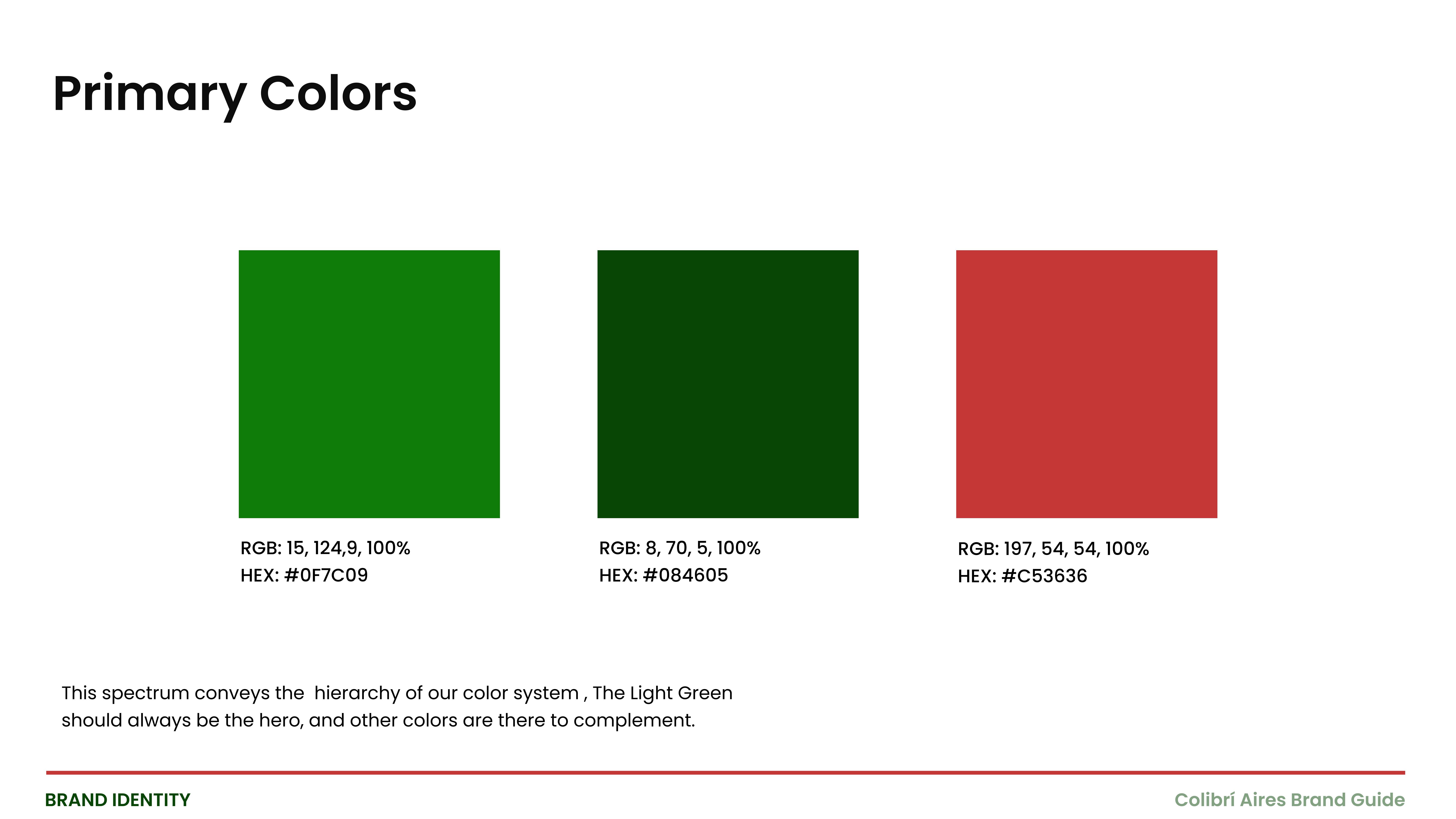 Primary Colors

RGB: 15, 124,9, 100%
HEX: #0F7C09

RGB: 8, 70, 5, 100%
HEX: #084605

RGB: 197, 54, 54, 100%
HEX: #C53636

This spectrum conveys the  hierarchy of our color system , The Light Green should always be the hero, and other colors are there to complement.

BRAND IDENTITY

Colibrí Aires Brand Guide